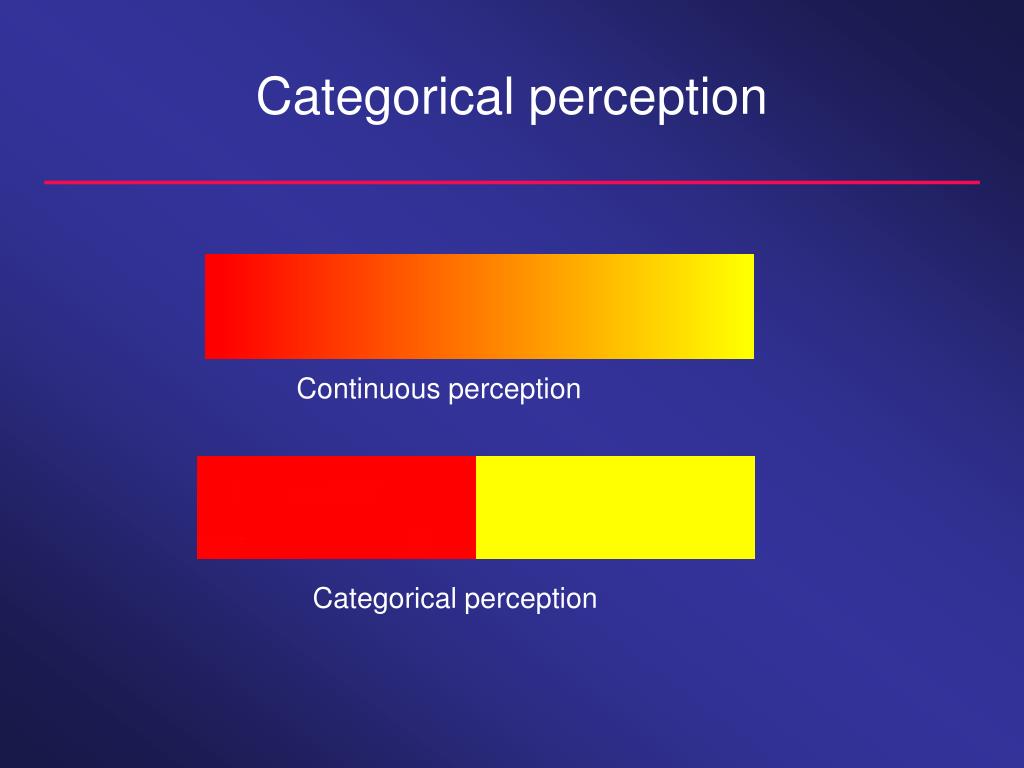 Categorical perception

Continuous perception

Categorical perception